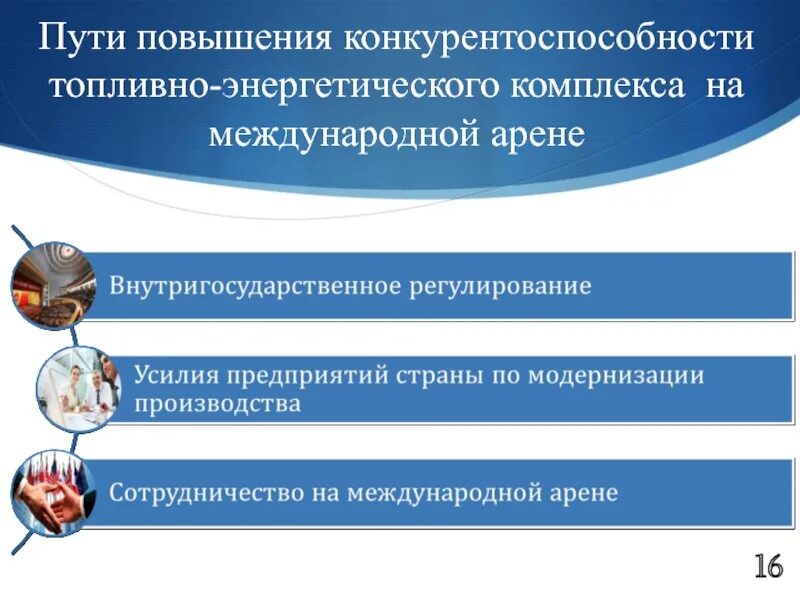 Пути повышения конкурентоспособности топливно-энергетического комплекса на международной арене

Внутригосударственное регулирование

Усилия предприятий страны по модернизации производства

Сотрудничество на международной арене

16